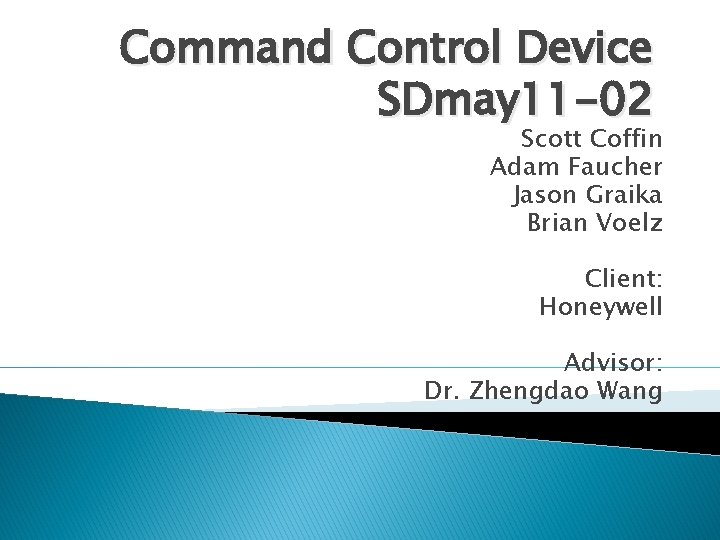 Command Control Device
SDmay11-02

Scott Coffin
Adam Faucher
Jason Graika
Brian Voelz

Client:
Honeywell

Advisor:
Dr. Zhengdao Wang